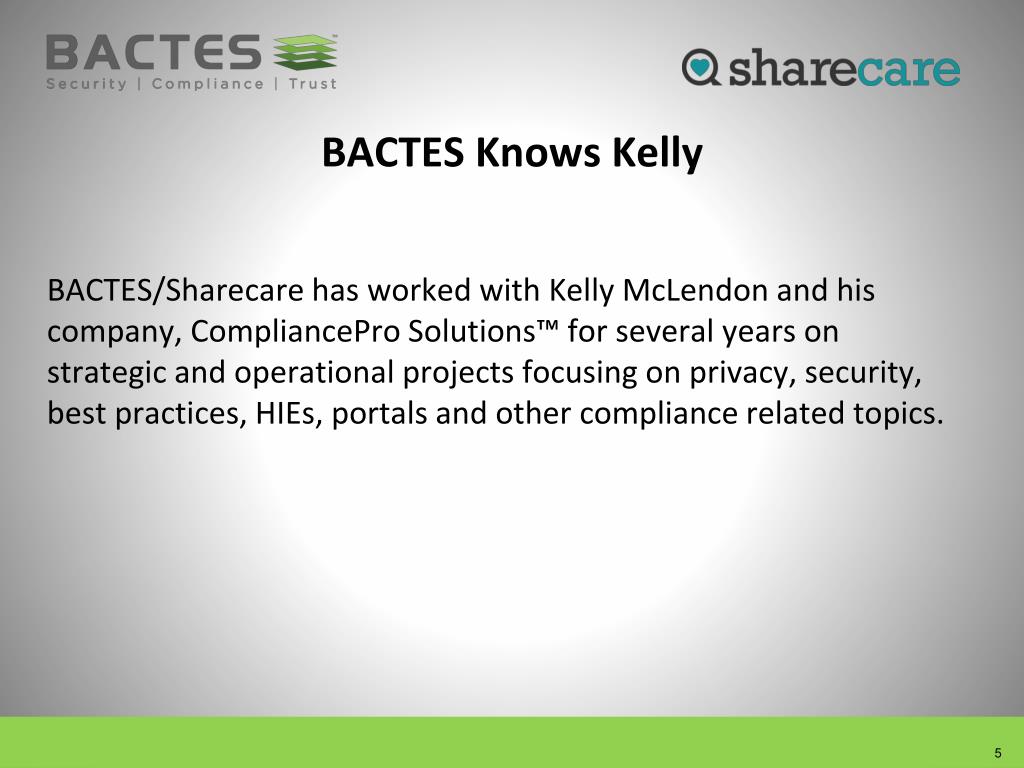 BACTES
Security | Compliance | Trust

sharecare

BACTES Knows Kelly

BACTES/Sharecare has worked with Kelly McLendon and his company, CompliancePro Solutions™ for several years on strategic and operational projects focusing on privacy, security, best practices, HIEs, portals and other compliance related topics.

5